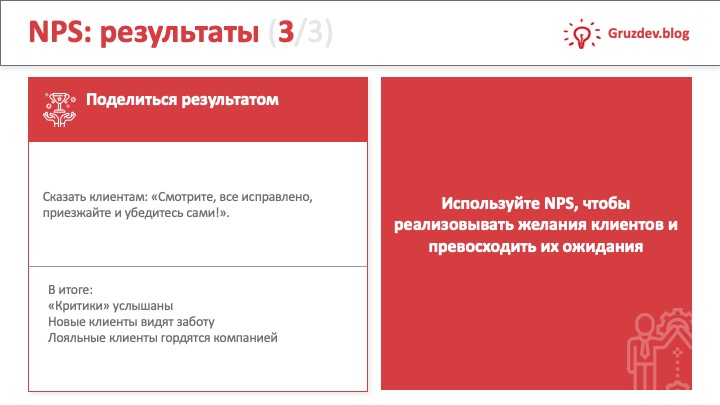 NPS: результаты (3/3)

Gruzdev.blog

Поделиться результатом

Сказать клиентам: «Смотрите, все исправлено, приезжайте и убедитесь сами!».

В итоге:
«Критики» услышаны
Новые клиенты видят заботу
Лояльные клиенты гордятся компанией

Используйте NPS, чтобы реализовывать желания клиентов и превосходить их ожидания